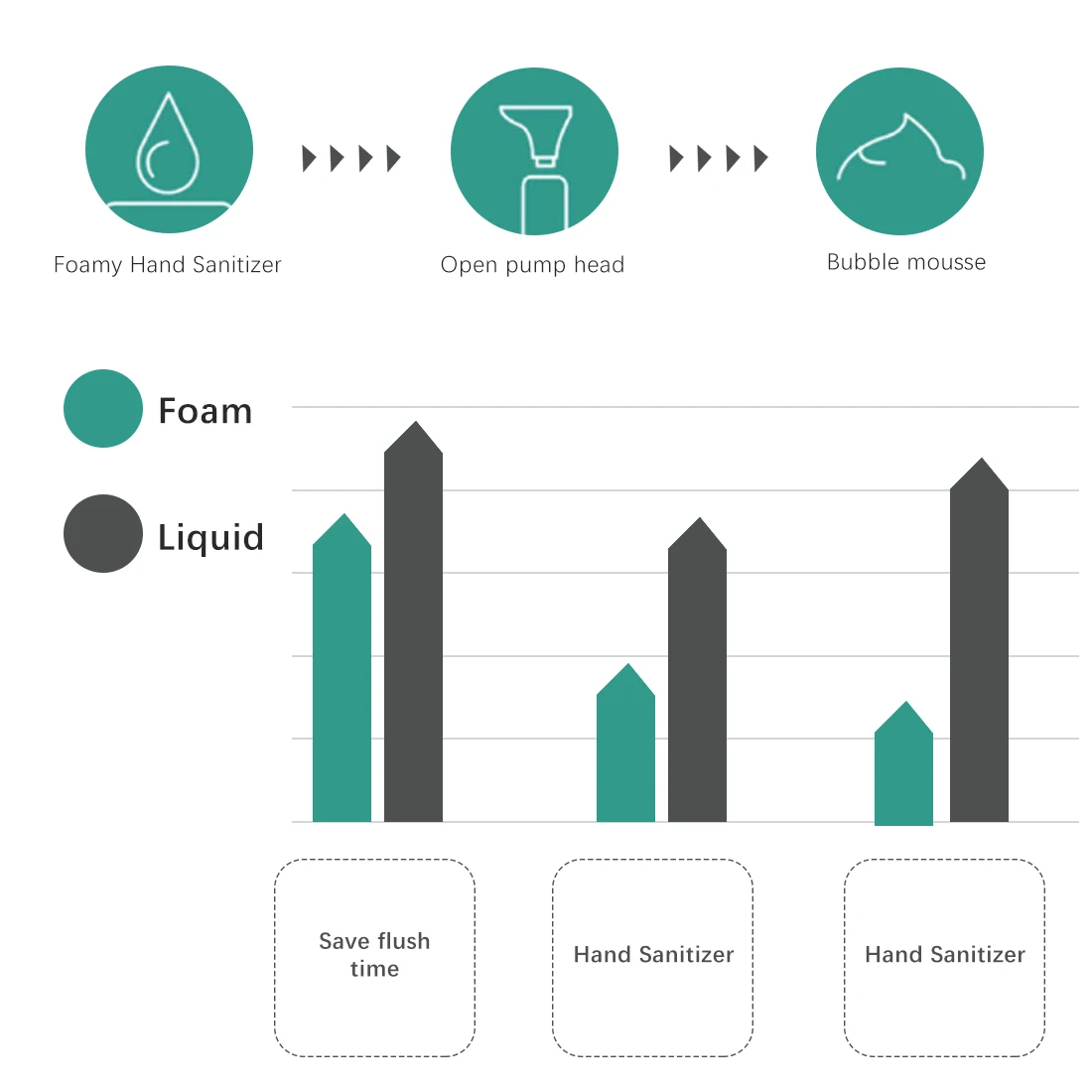 Foamy Hand Sanitizer

Open pump head

Bubble mousse

Foam

Liquid

Save flush time

Hand Sanitizer

Hand Sanitizer